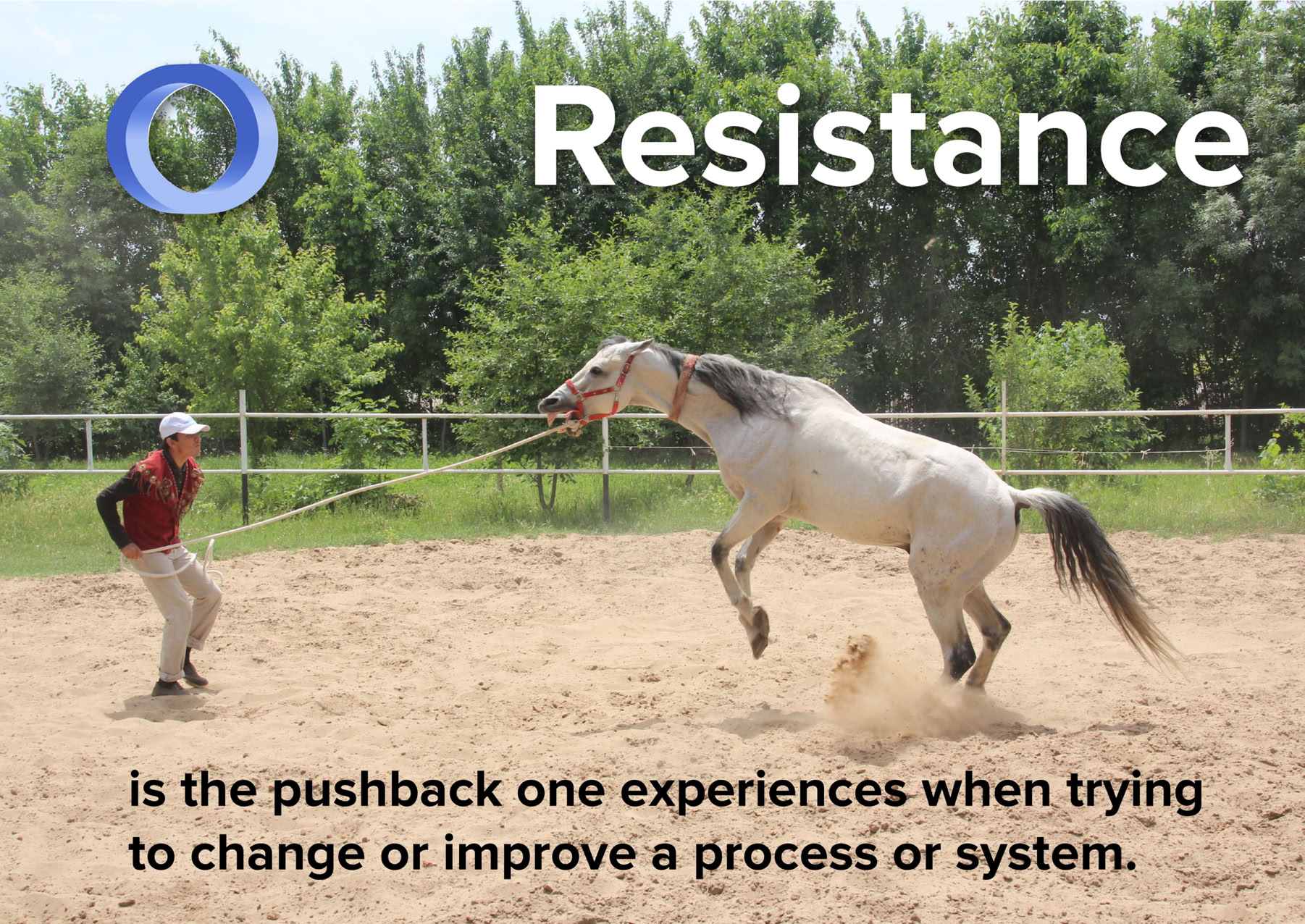 Resistance

is the pushback one experiences when trying to change or improve a process or system.